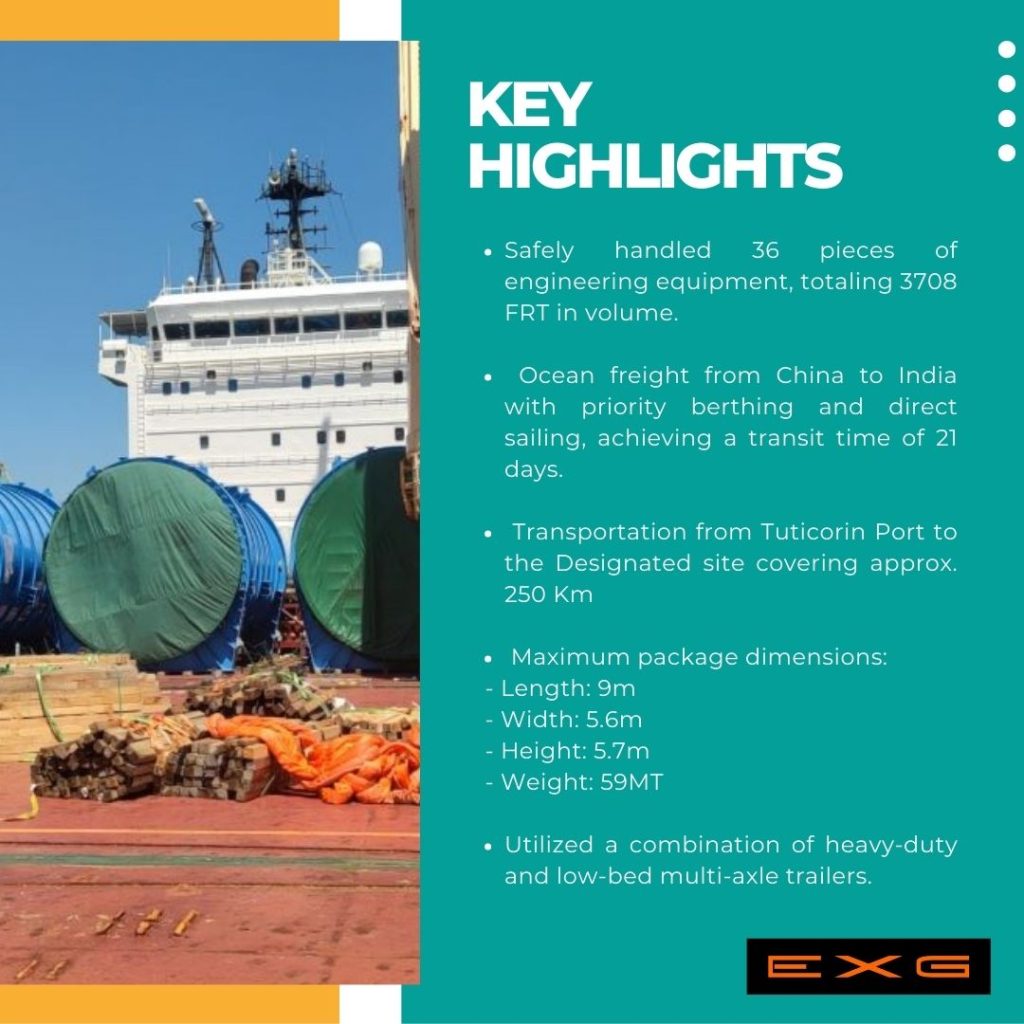 KEY HIGHLIGHTS

• Safely handled 36 pieces of engineering equipment, totaling 3708 FRT in volume.

• Ocean freight from China to India with priority berthing and direct sailing, achieving a transit time of 21 days.

• Transportation from Tuticorin Port to the Designated site covering approx. 250 Km

• Maximum package dimensions:
- Length: 9m
- Width: 5.6m
- Height: 5.7m
- Weight: 59MT

• Utilized a combination of heavy-duty and low-bed multi-axle trailers.

EXG